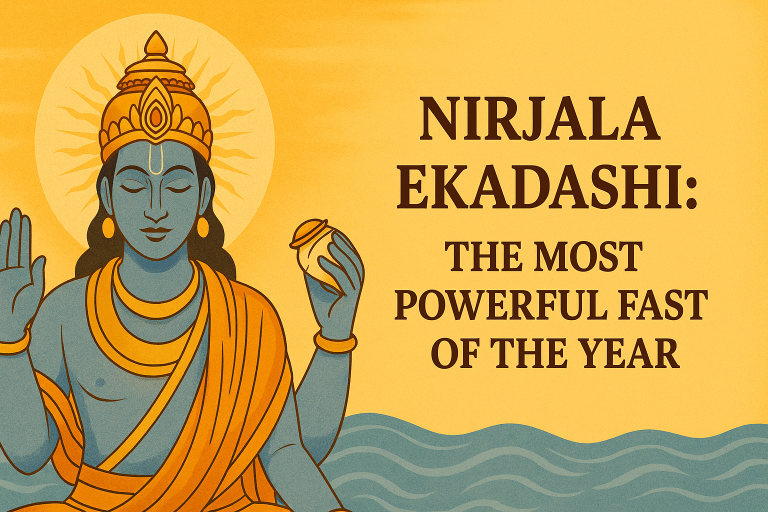 NIRJALA EKADASHI:

THE MOST POWERFUL FAST OF THE YEAR